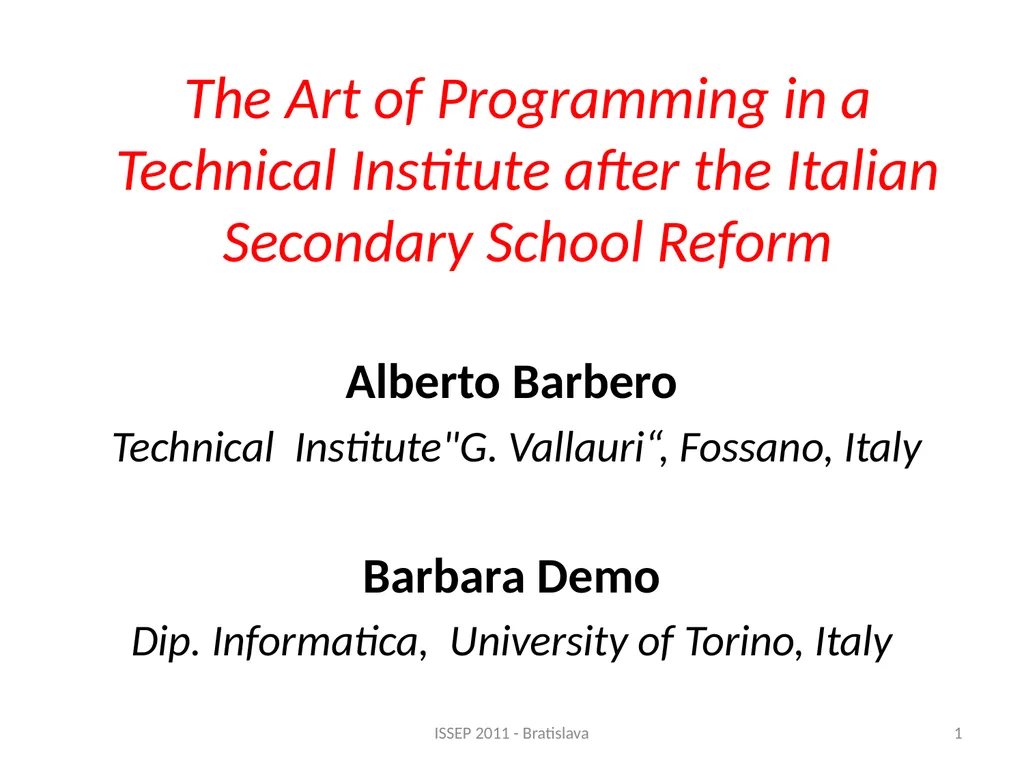 The Art of Programming in a Technical Institute after the Italian Secondary School Reform

Alberto Barbero

Technical Institute"G. Vallauri“, Fossano, Italy

Barbara Demo

Dip. Informatica, University of Torino, Italy

ISSEP 2011 - Bratislava

1